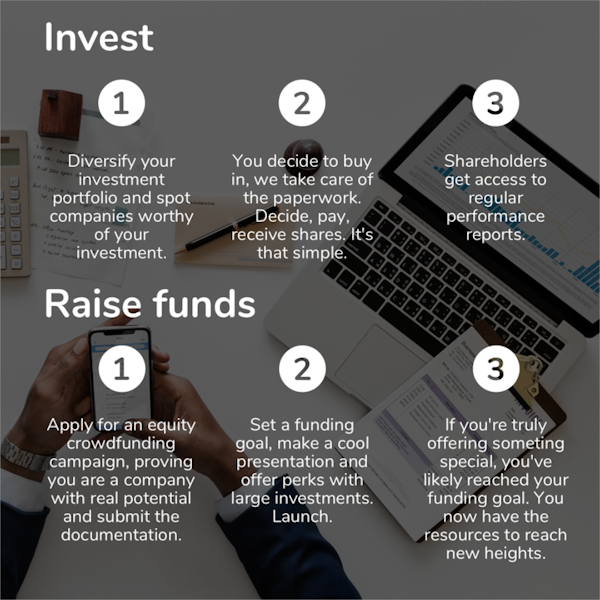 Invest

1

Diversify your investment portfolio and spot companies worthy of your investment.

2

You decide to buy in, we take care of the paperwork. Decide, pay, receive shares. It's that simple.

3

Shareholders get access to regular performance reports.

Raise funds

1

Apply for an equity crowdfunding campaign, proving you are a company with real potential and submit the documentation.

2

Set a funding goal, make a cool presentation and offer perks with large investments. Launch.

3

If you're truly offering someting special, you've likely reached your funding goal. You now have the resources to reach new heights.